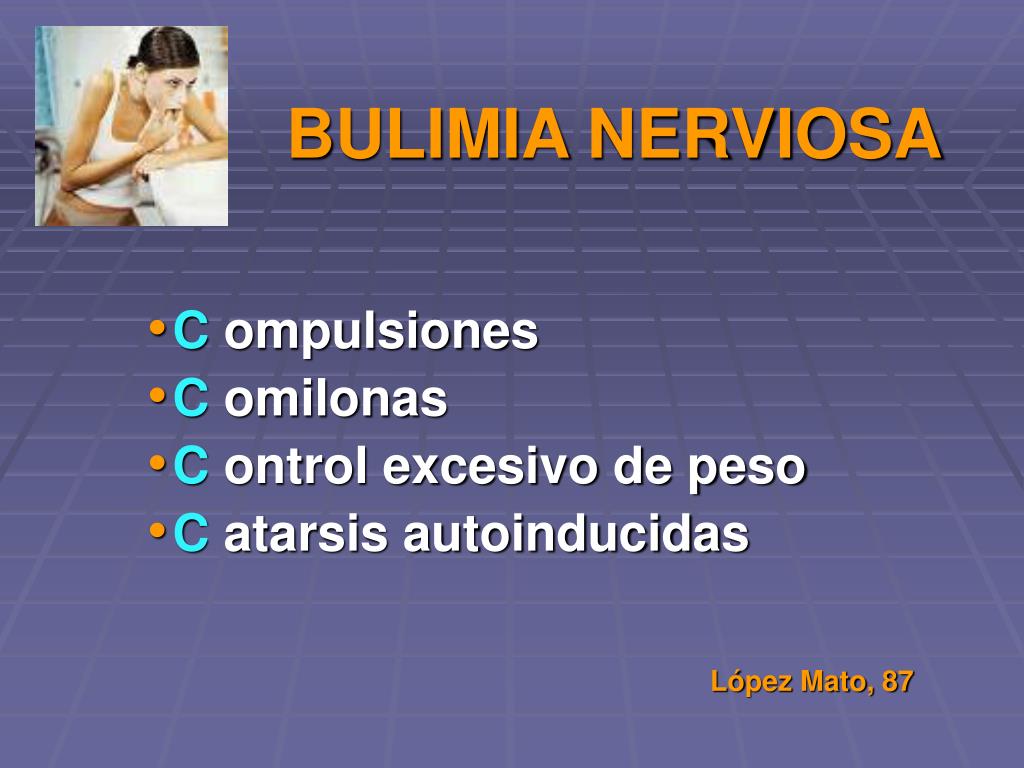 BULIMIA NERVIOSA

• C ompulsiones
• C omilonas
• C ontrol excesivo de peso
• C atarsis autoinducidas

López Mato, 87